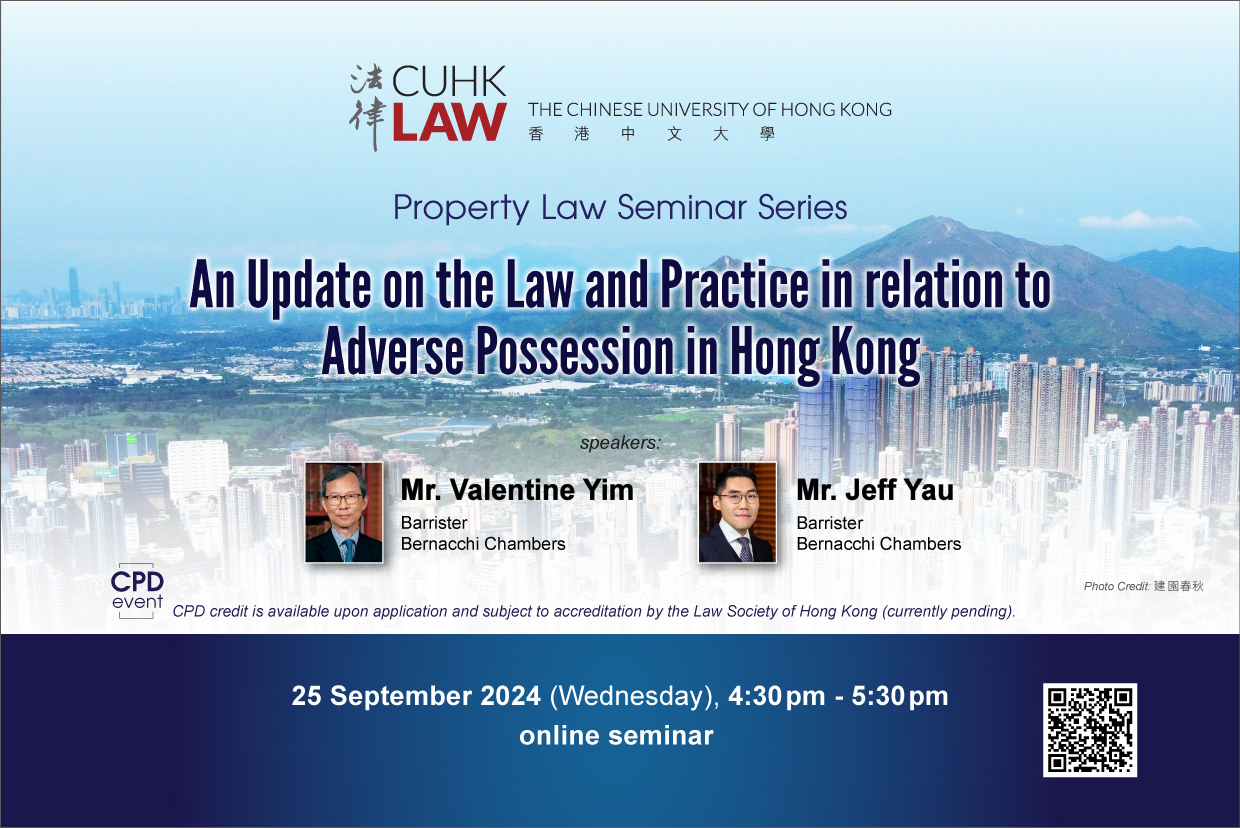 法律 CUHK LAW THE CHINESE UNIVERSITY OF HONG KONG 香港中文大學

Property Law Seminar Series

An Update on the Law and Practice in relation to Adverse Possession in Hong Kong

speakers:

Mr. Valentine Yim
Barrister
Bernacchi Chambers

Mr. Jeff Yau
Barrister
Bernacchi Chambers

Photo Credit: 建國春秋

CPD event

CPD credit is available upon application and subject to accreditation by the Law Society of Hong Kong (currently pending).

25 September 2024 (Wednesday), 4:30 pm - 5:30 pm
online seminar